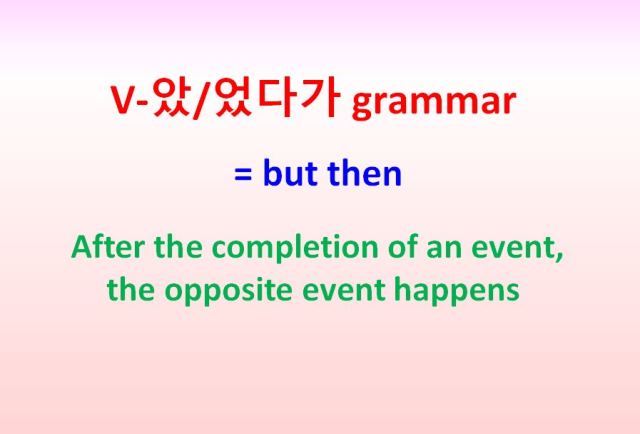 V-았/었다가 grammar

= but then

After the completion of an event, the opposite event happens